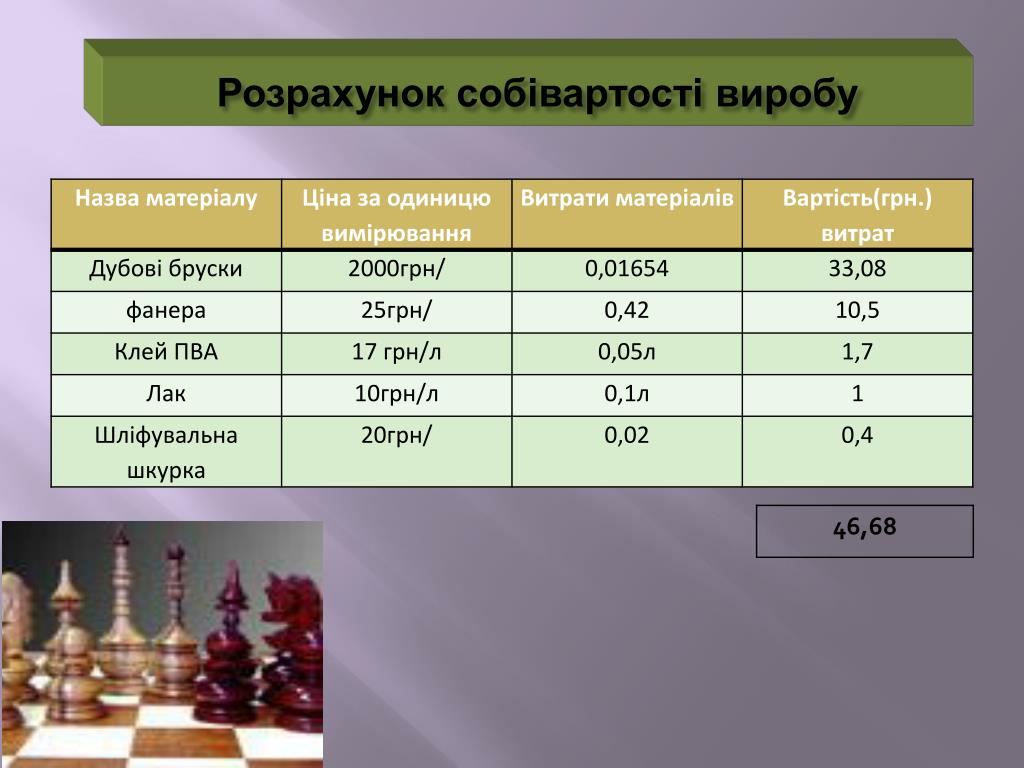 Розрахунок собівартості виробу

| Назва матеріалу | Ціна за одиницю вимірювання | Витрати матеріалів | Вартість(грн.) витрат |
|---|---|---|---|
| Дубові бруски | 2000грн/ | 0,01654 | 33,08 |
| фанера | 25грн/ | 0,42 | 10,5 |
| Клей ПВА | 17 грн/л | 0,05л | 1,7 |
| Лак | 10грн/л | 0,1л | 1 |
| Шліфувальна шкурка | 20грн/ | 0,02 | 0,4 |

46,68